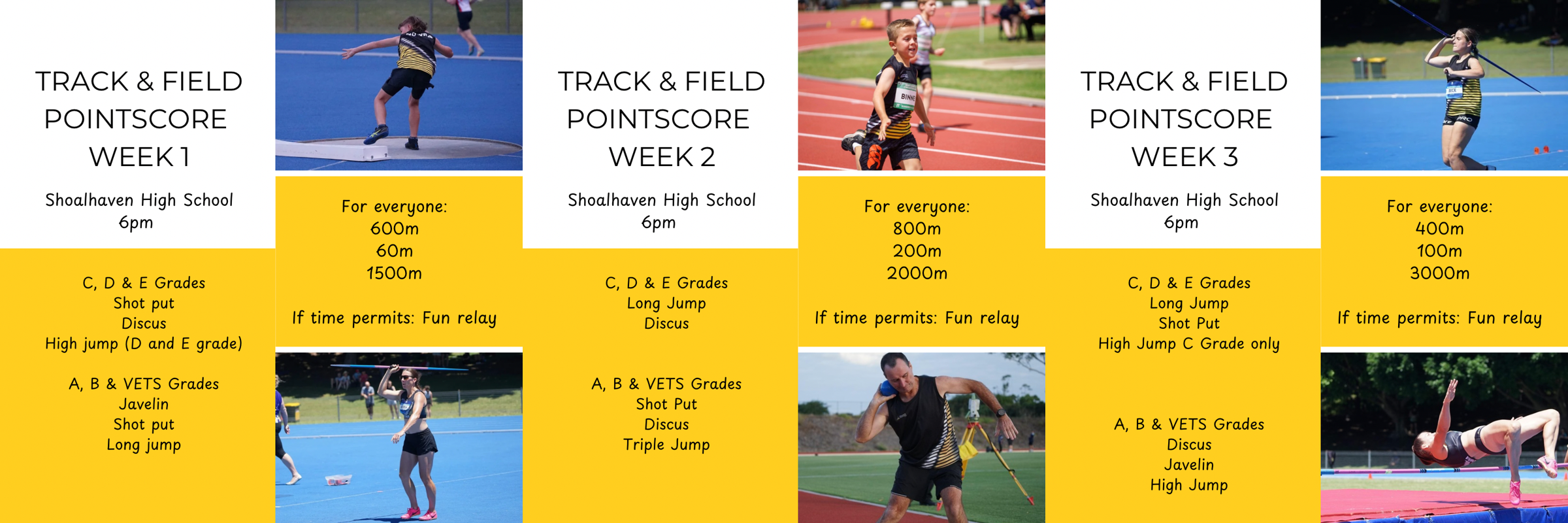 TRACK & FIELD POINTSCORE WEEK 1

Shoalhaven High School
6pm

C, D & E Grades
Shot put
Discus
High jump (D and E grade)

A, B & VETS Grades
Javelin
Shot put
Long jump

For everyone:
600m
60m
1500m

If time permits: Fun relay

TRACK & FIELD POINTSCORE WEEK 2

Shoalhaven High School
6pm

C, D & E Grades
Long Jump
Discus

A, B & VETS Grades
Shot Put
Discus
Triple Jump

For everyone:
800m
200m
2000m

If time permits: Fun relay

TRACK & FIELD POINTSCORE WEEK 3

Shoalhaven High School
6pm

C, D & E Grades
Long Jump
Shot Put
High Jump C Grade only

A, B & VETS Grades
Discus
Javelin
High Jump

For everyone:
400m
100m
3000m

If time permits: Fun relay